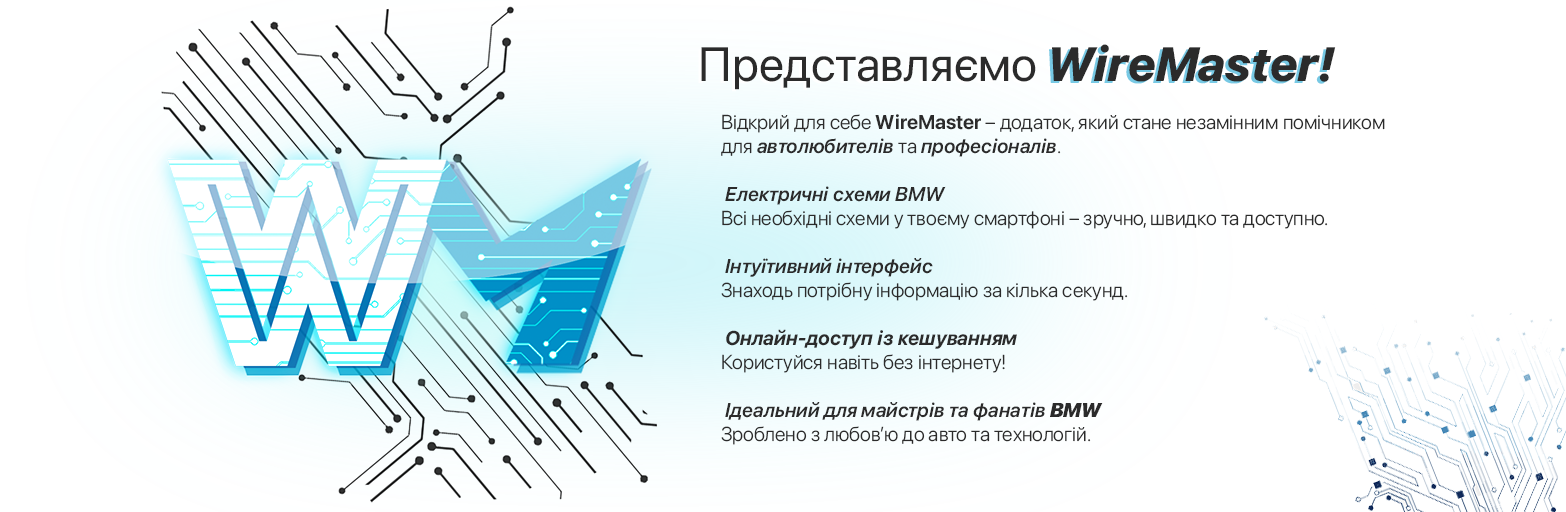 Представляємо WireMaster!

Відкрий для себе WireMaster – додаток, який стане незамінним помічником для автолюбителів та професіоналів.

Електричні схеми BMW
Всі необхідні схеми у твоєму смартфоні – зручно, швидко та доступно.

Інтуїтивний інтерфейс
Знаходь потрібну інформацію за кілька секунд.

Онлайн-доступ із кешуванням
Користуйся навіть без інтернету!

Ідеальний для майстрів та фанатів BMW
Зроблено з любов'ю до авто та технологій.